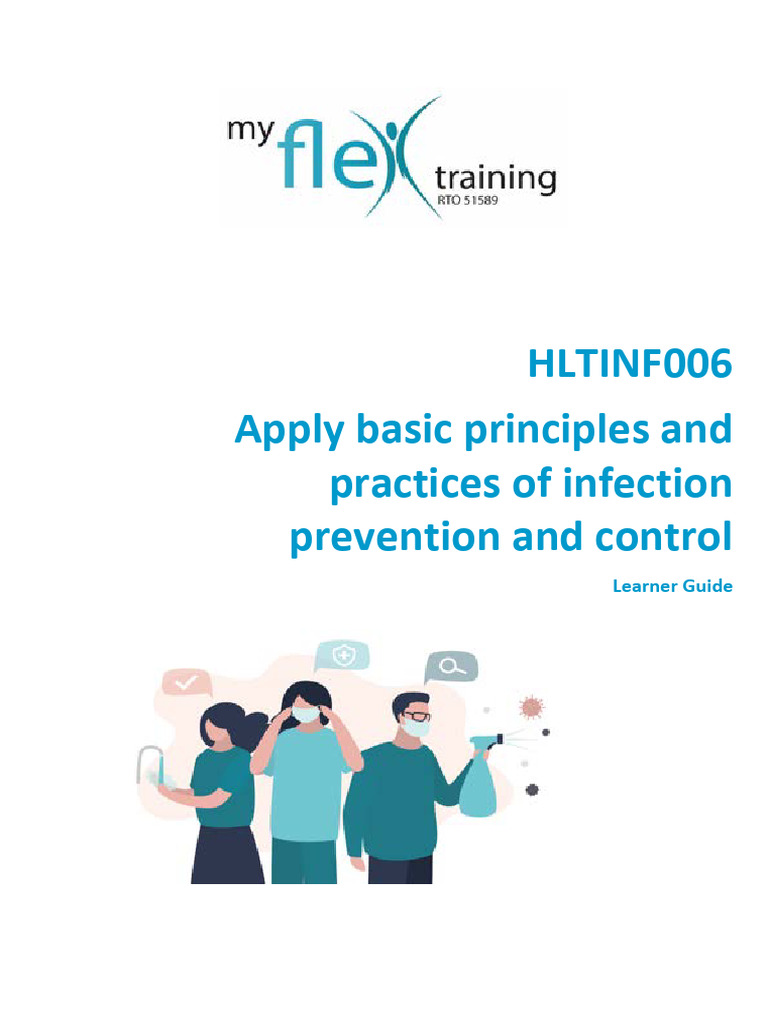 my flex training
RTO 51589

HLTINF006

Apply basic principles and practices of infection prevention and control

Learner Guide